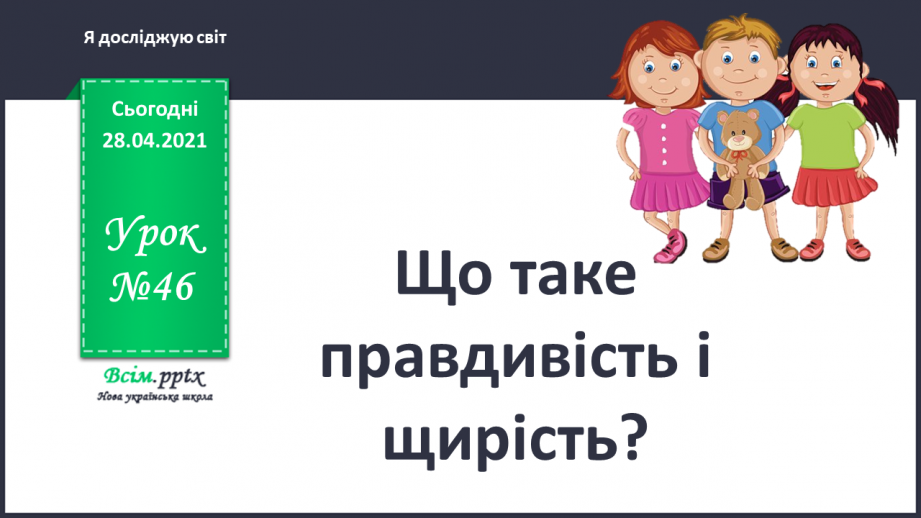 Я досліджую світ

Сьогодні
28.04.2021

Урок
№46

Всім.pptx
Нова українська школа

Що таке правдивість і щирість?